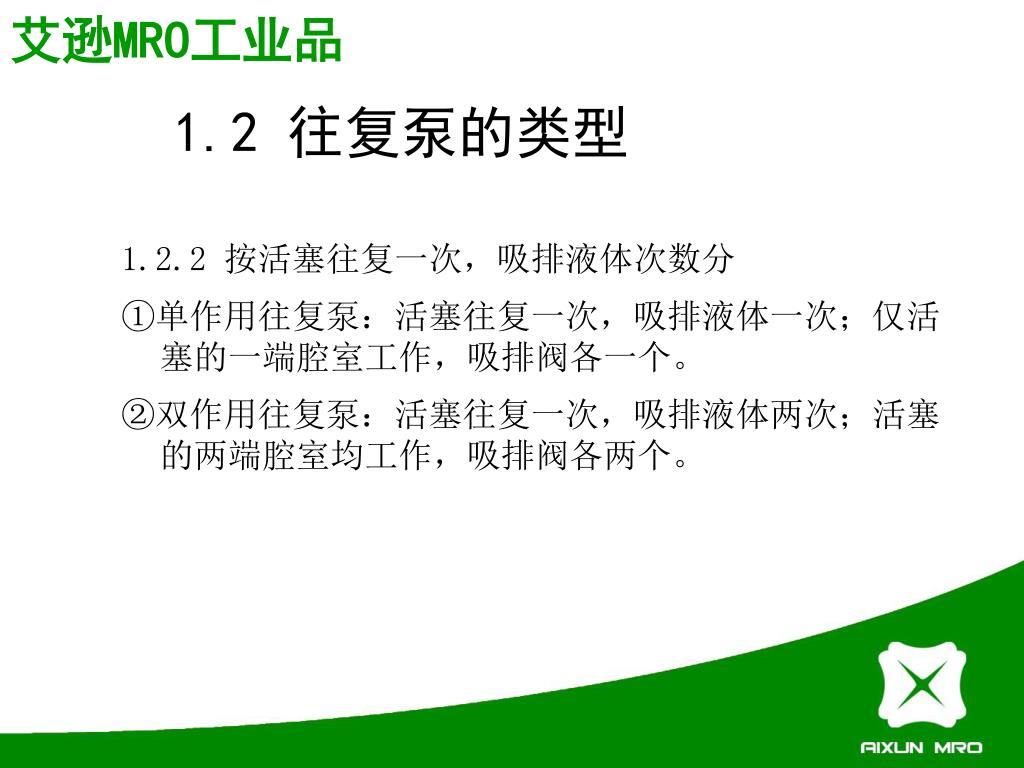 艾逊MRO工业品

1.2 往复泵的类型

1.2.2 按活塞往复一次，吸排液体次数分

①单作用往复泵：活塞往复一次，吸排液体一次；仅活塞的一端腔室工作，吸排阀各一个。

②双作用往复泵：活塞往复一次，吸排液体两次；活塞的两端腔室均工作，吸排阀各两个。

AIXUN MRO